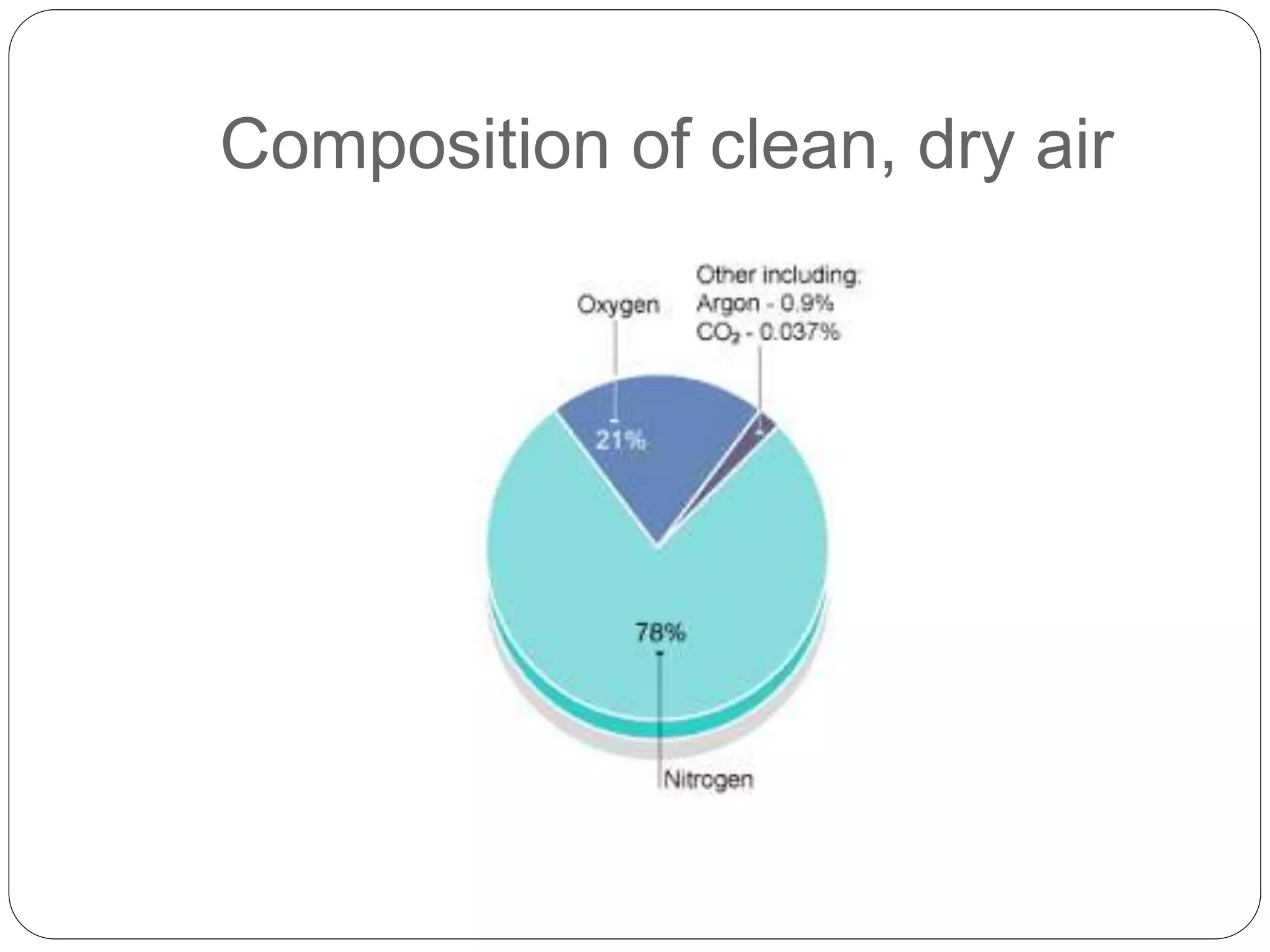 Composition of clean, dry air

Oxygen

Other including:
Argon - 0.9%
$CO_2$ - 0.037%

21%

78%

Nitrogen